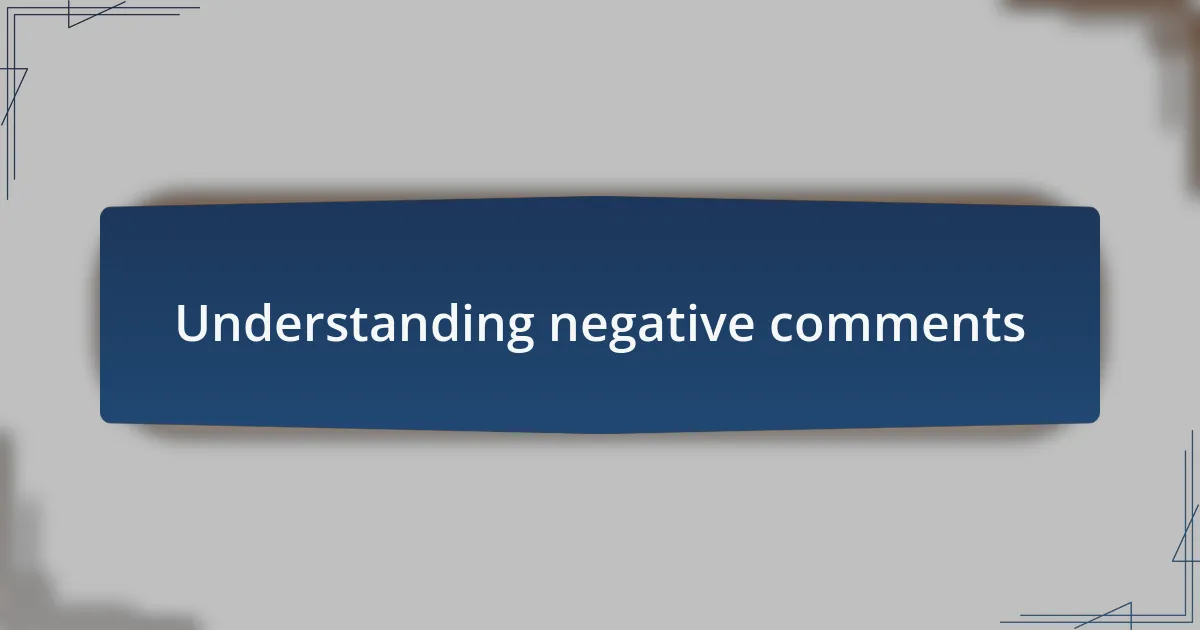 Understanding negative comments